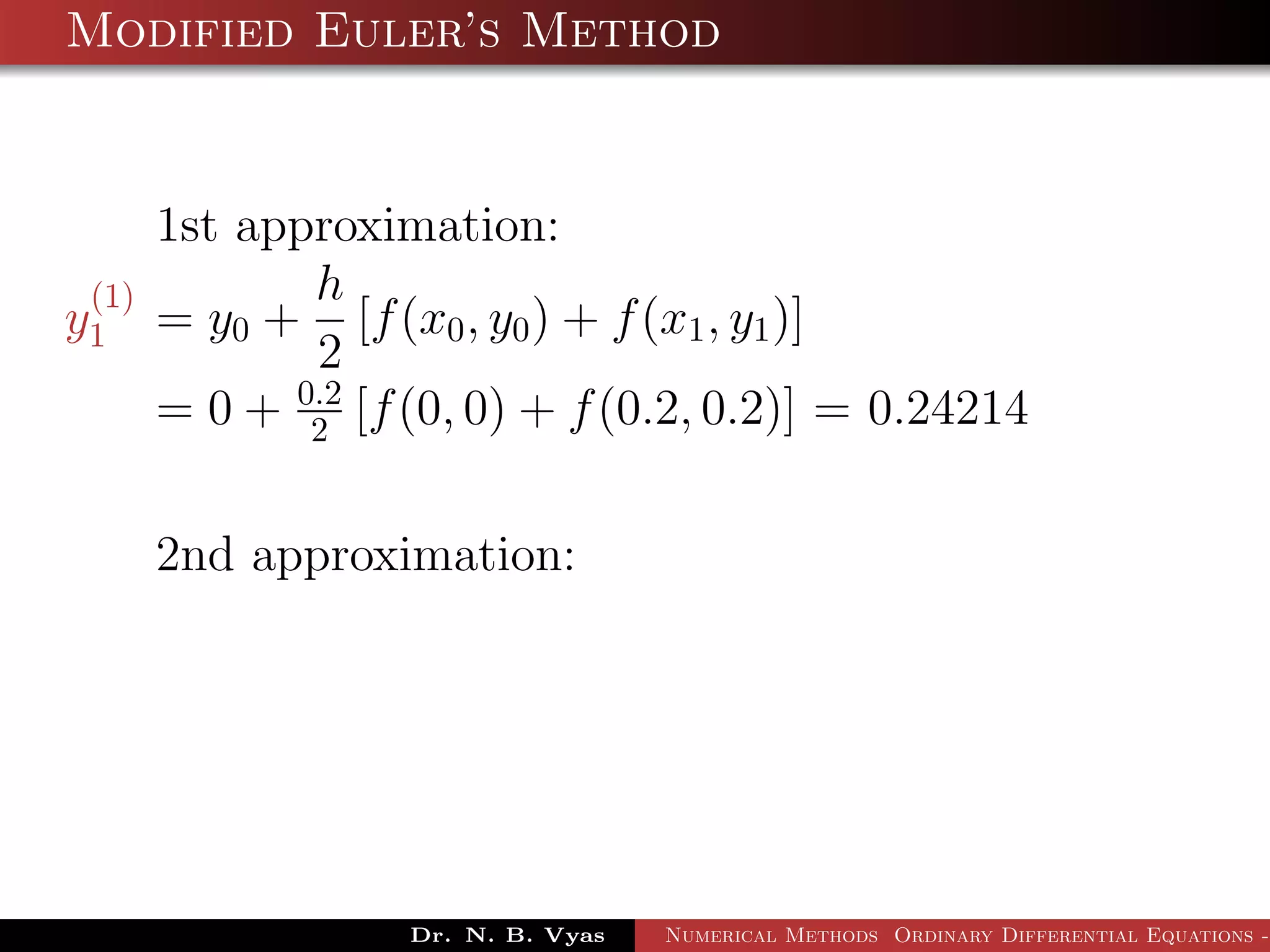 Modified Euler's Method

1st approximation:

$y_1^{(1)} = y_0 + \frac{h}{2}[f(x_0, y_0) + f(x_1, y_1)]$
$= 0 + \frac{0.2}{2}[f(0,0) + f(0.2, 0.2)] = 0.24214$

2nd approximation:

Dr. N. B. Vyas Numerical Methods Ordinary Differential Equations -